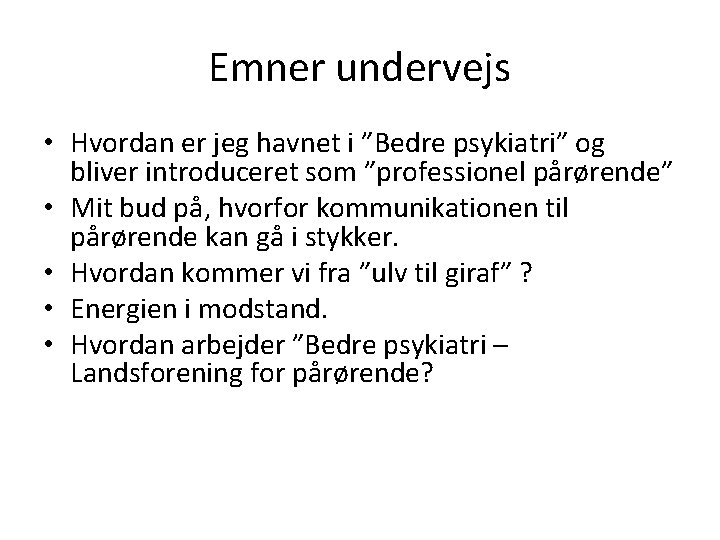 Emner undervejs

• Hvordan er jeg havnet i ”Bedre psykiatri” og bliver introduceret som ”professionel pårørende”
• Mit bud på, hvorfor kommunikationen til pårørende kan gå i stykker.
• Hvordan kommer vi fra ”ulv til giraf” ?
• Energien i modstand.
• Hvordan arbejder ”Bedre psykiatri – Landsforening for pårørende?